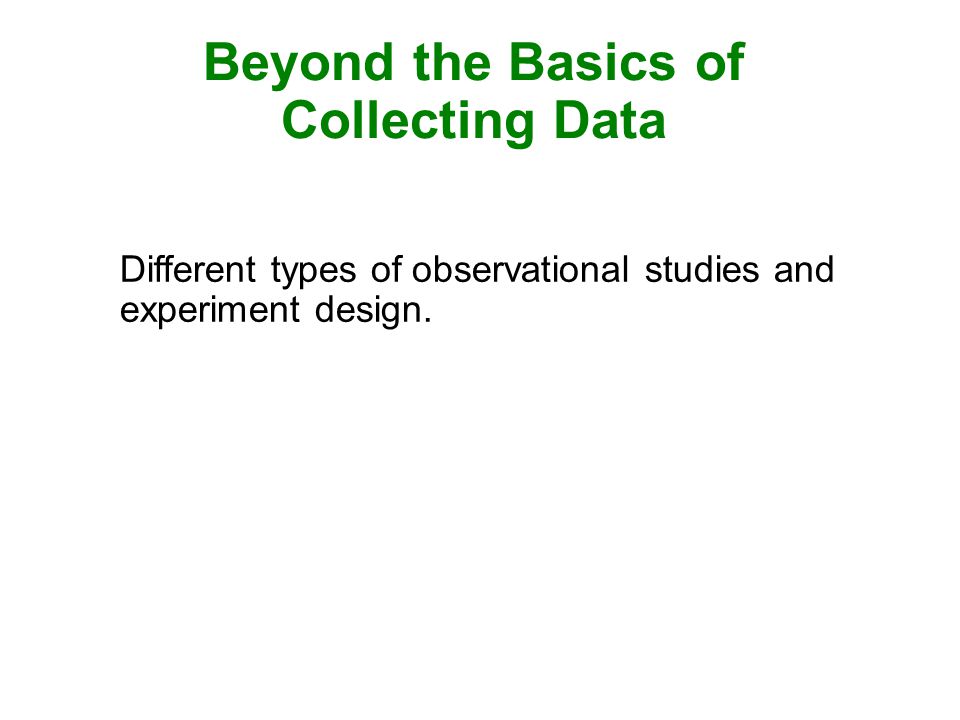 Beyond the Basics of Collecting Data

Different types of observational studies and experiment design.